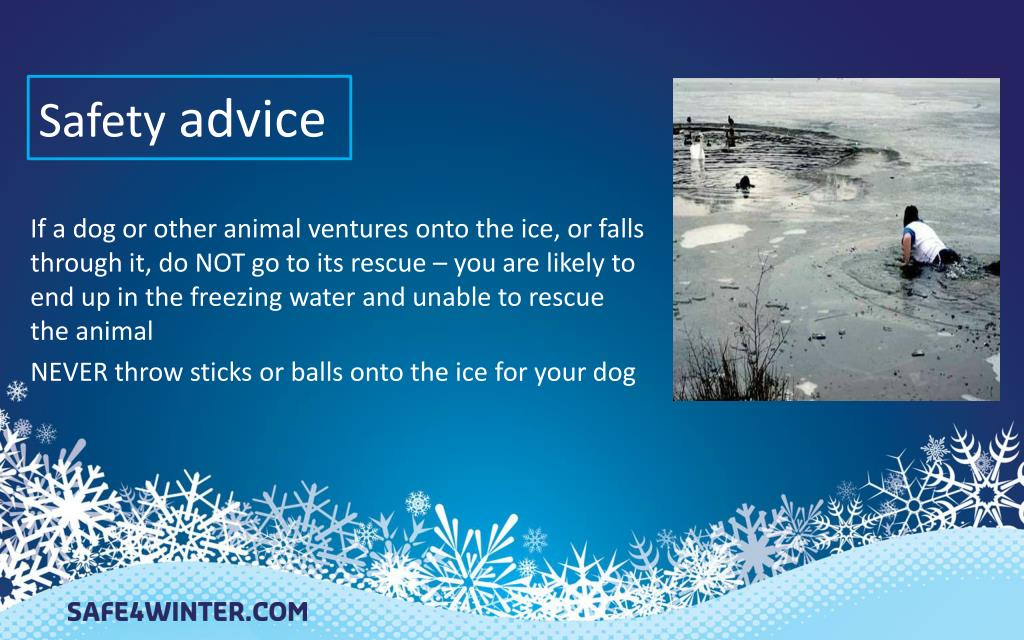 Safety advice

If a dog or other animal ventures onto the ice, or falls through it, do NOT go to its rescue – you are likely to end up in the freezing water and unable to rescue the animal

NEVER throw sticks or balls onto the ice for your dog

SAFE4WINTER.COM